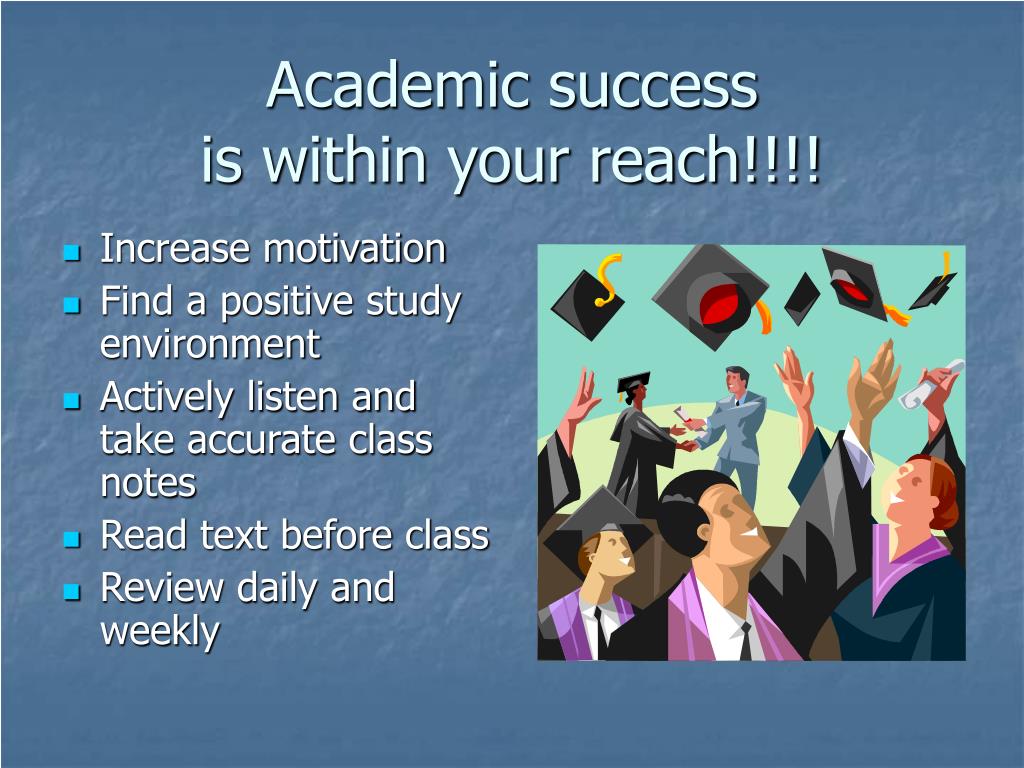 Academic success
is within your reach!!!!

- Increase motivation
- Find a positive study environment
- Actively listen and take accurate class notes
- Read text before class
- Review daily and weekly